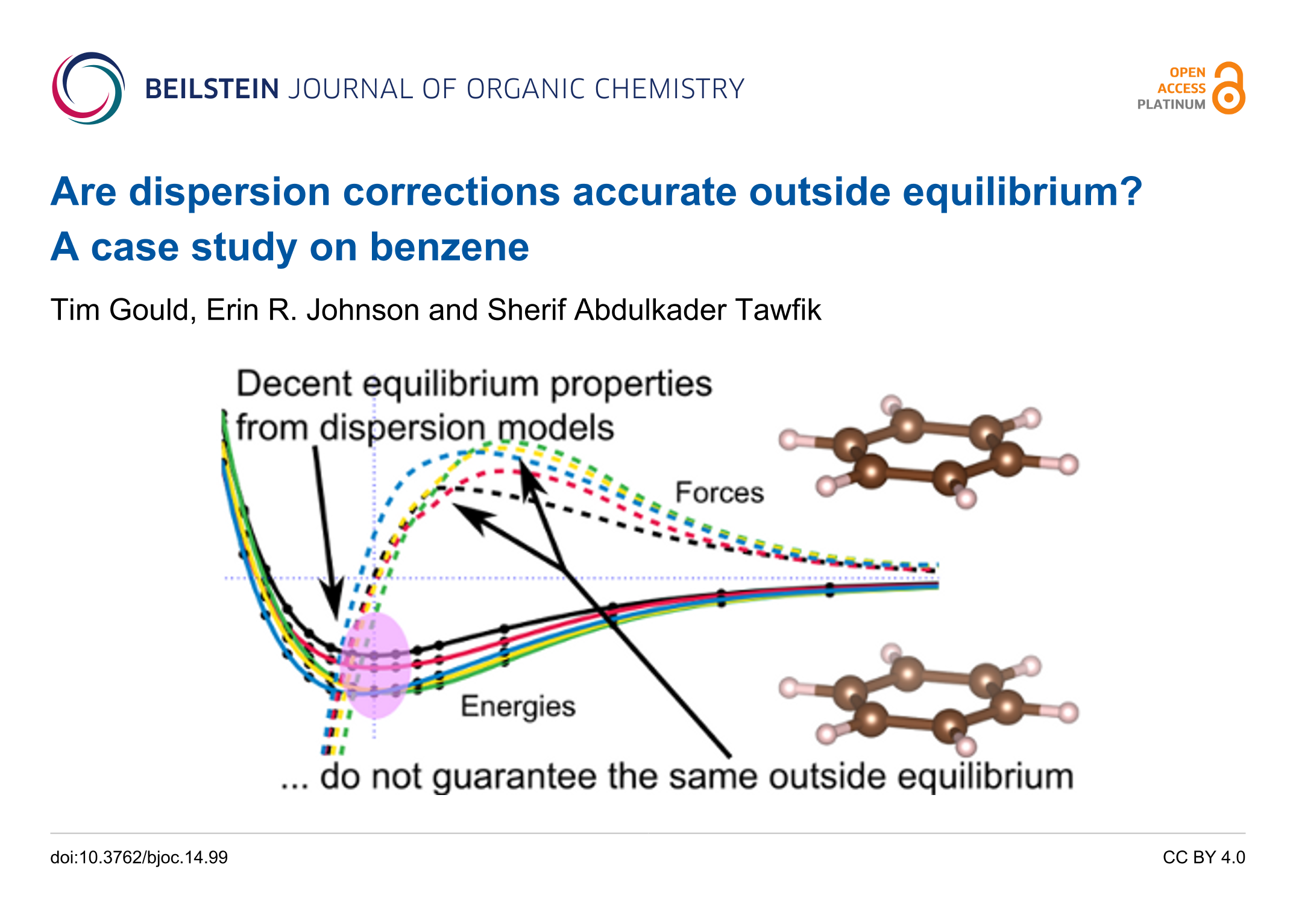 BEILSTEIN JOURNAL OF ORGANIC CHEMISTRY

OPEN ACCESS PLATINUM

Are dispersion corrections accurate outside equilibrium? A case study on benzene

Tim Gould, Erin R. Johnson and Sherif Abdulkader Tawfik

Decent equilibrium properties from dispersion models

Forces

Energies

... do not guarantee the same outside equilibrium

doi:10.3762/bjoc.14.99

CC BY 4.0